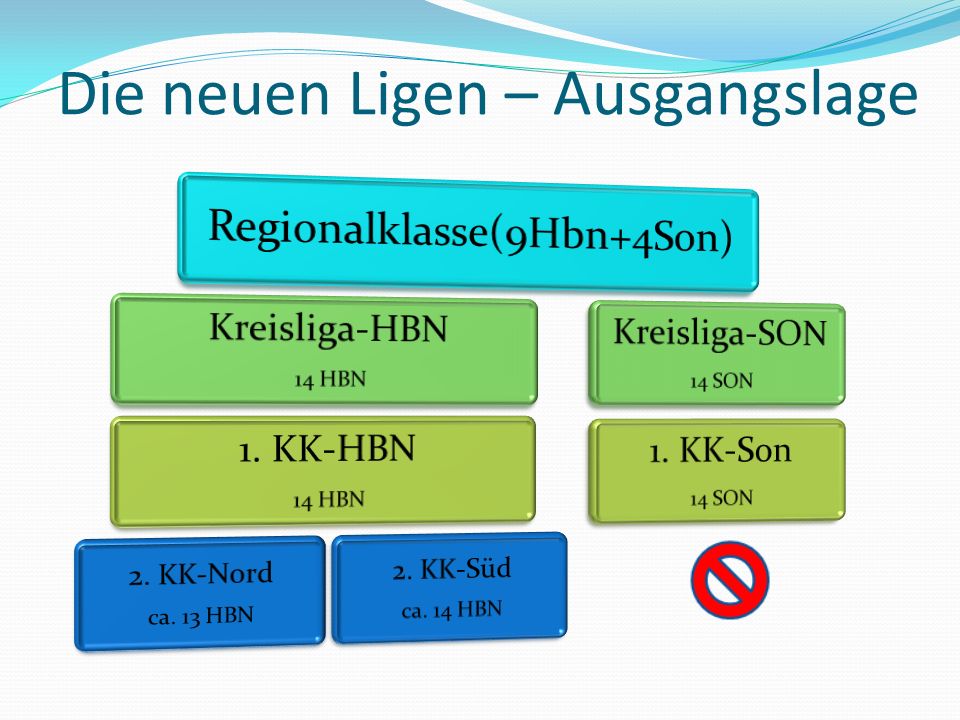 Die neuen Ligen – Ausgangslage

Regionalklasse(9Hbn+4Son)

Kreisliga-HBN
14 HBN

Kreisliga-SON
14 SON

1. KK-HBN
14 HBN

1. KK-Son
14 SON

2. KK-Nord
ca. 13 HBN

2. KK-Süd
ca. 14 HBN